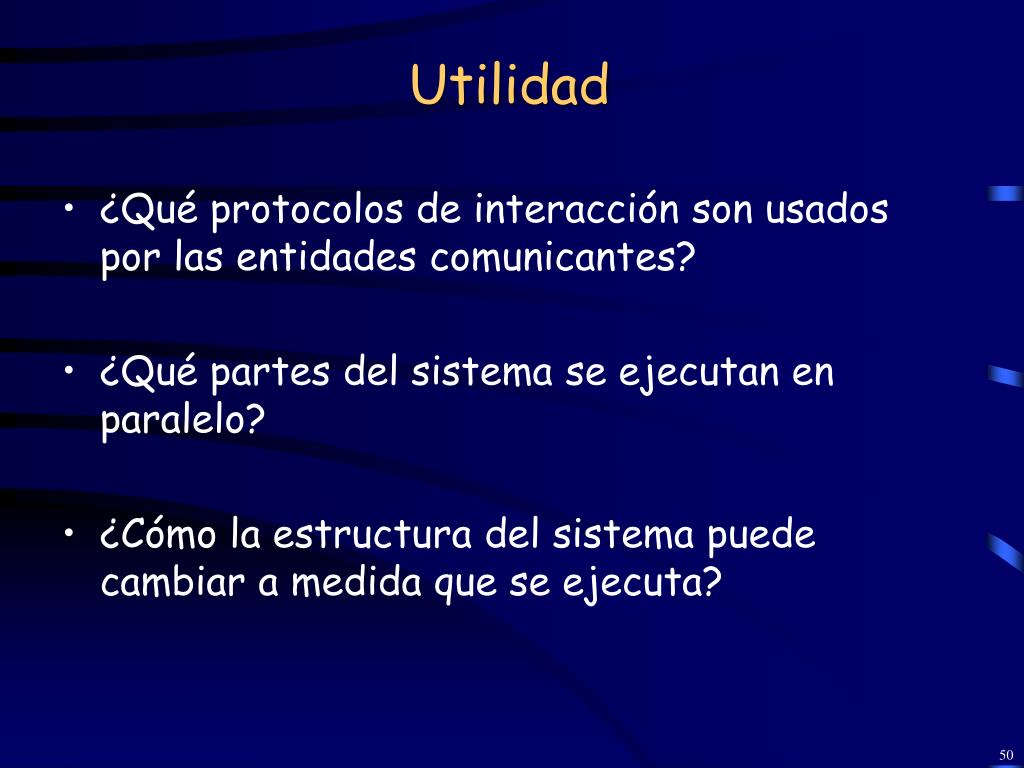 Utilidad

• ¿Qué protocolos de interacción son usados por las entidades comunicantes?

• ¿Qué partes del sistema se ejecutan en paralelo?

• ¿Cómo la estructura del sistema puede cambiar a medida que se ejecuta?

50